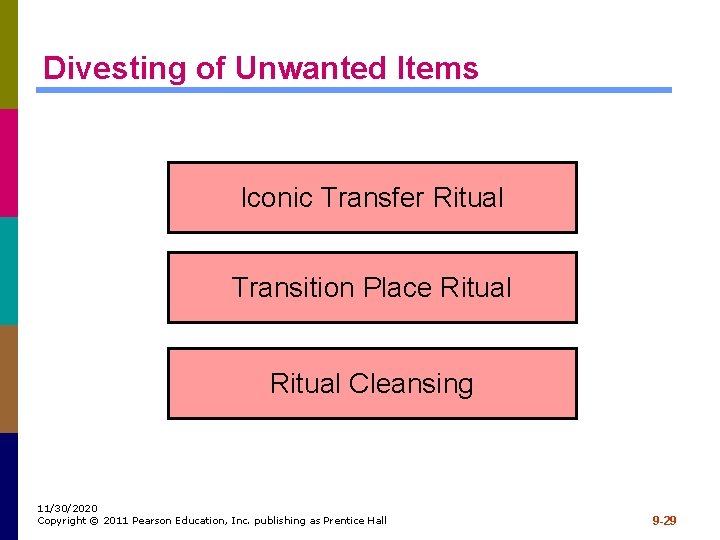 Divesting of Unwanted Items

Iconic Transfer Ritual

Transition Place Ritual

Ritual Cleansing

11/30/2020
Copyright © 2011 Pearson Education, Inc. publishing as Prentice Hall

9-29